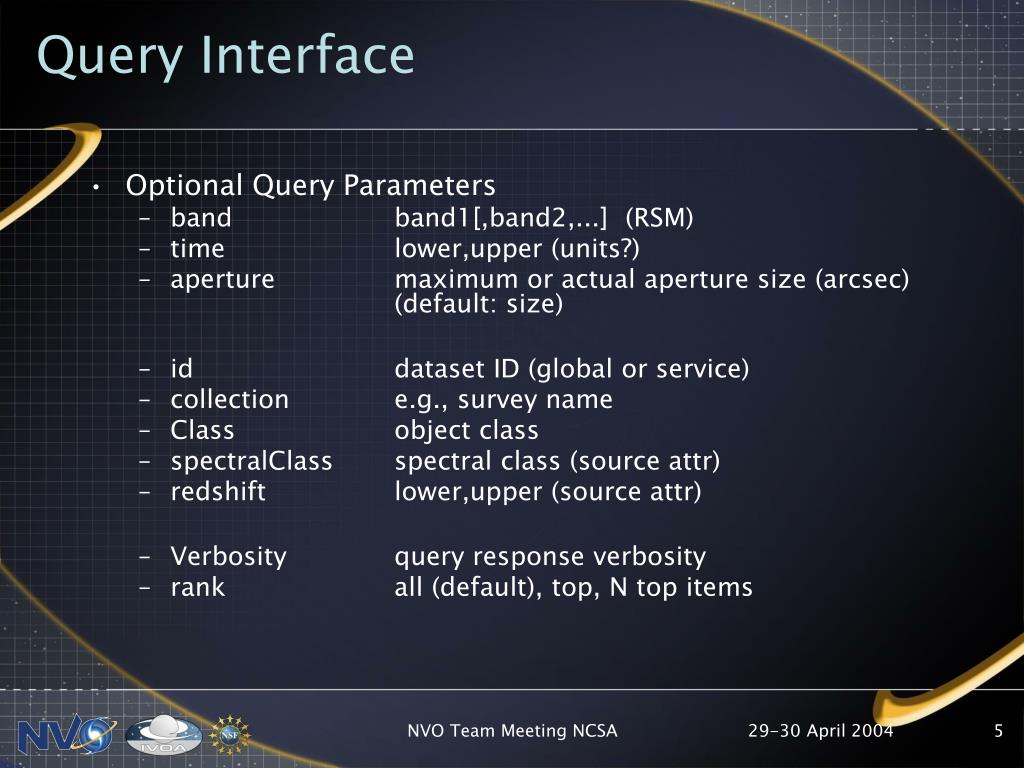 Query Interface

• Optional Query Parameters
– band band1[,band2,...] (RSM)
– time lower,upper (units?)
– aperture maximum or actual aperture size (arcsec) (default: size)

– id dataset ID (global or service)
– collection e.g., survey name
– Class object class
– spectralClass spectral class (source attr)
– redshift lower,upper (source attr)

– Verbosity query response verbosity
– rank all (default), top, N top items

NVO IVOA NSF

NVO Team Meeting NCSA 29-30 April 2004 5